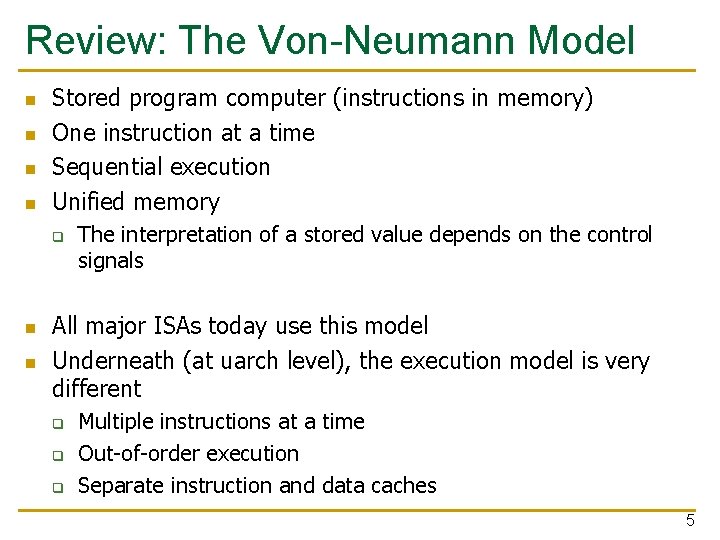 Review: The Von-Neumann Model

- Stored program computer (instructions in memory)
- One instruction at a time
- Sequential execution
- Unified memory
  - The interpretation of a stored value depends on the control signals

- All major ISAs today use this model
- Underneath (at uarch level), the execution model is very different
  - Multiple instructions at a time
  - Out-of-order execution
  - Separate instruction and data caches

5